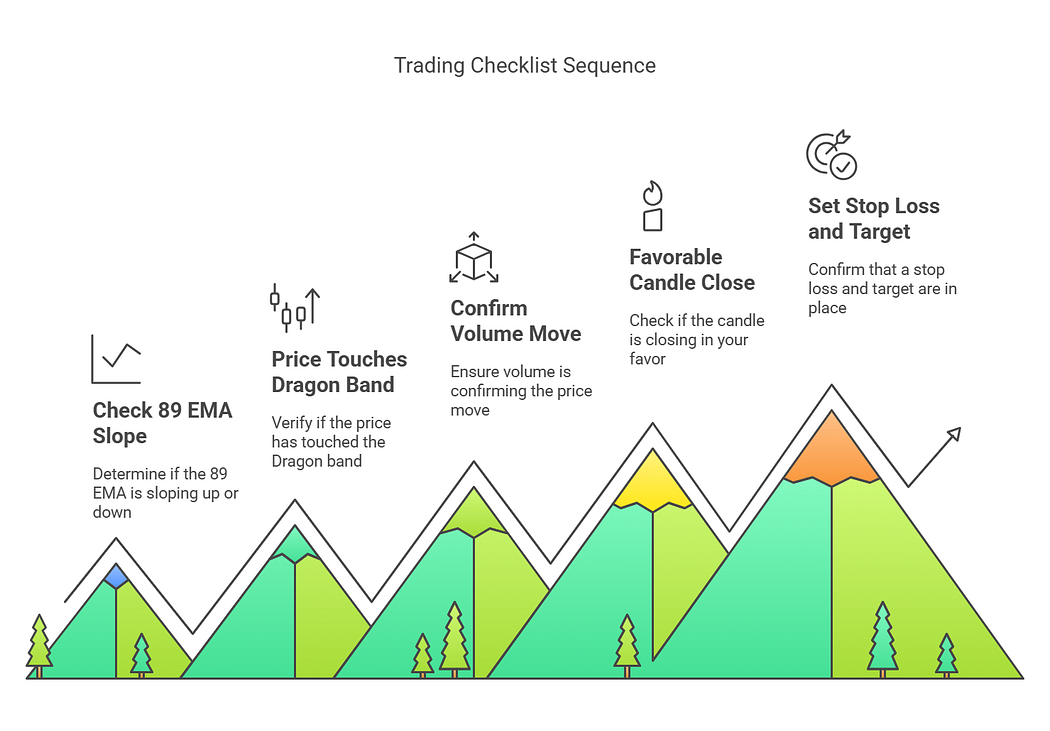 Trading Checklist Sequence

Check 89 EMA Slope

Determine if the 89 EMA is sloping up or down

Price Touches Dragon Band

Verify if the price has touched the Dragon band

Confirm Volume Move

Ensure volume is confirming the price move

Favorable Candle Close

Check if the candle is closing in your favor

Set Stop Loss and Target

Confirm that a stop loss and target are in place